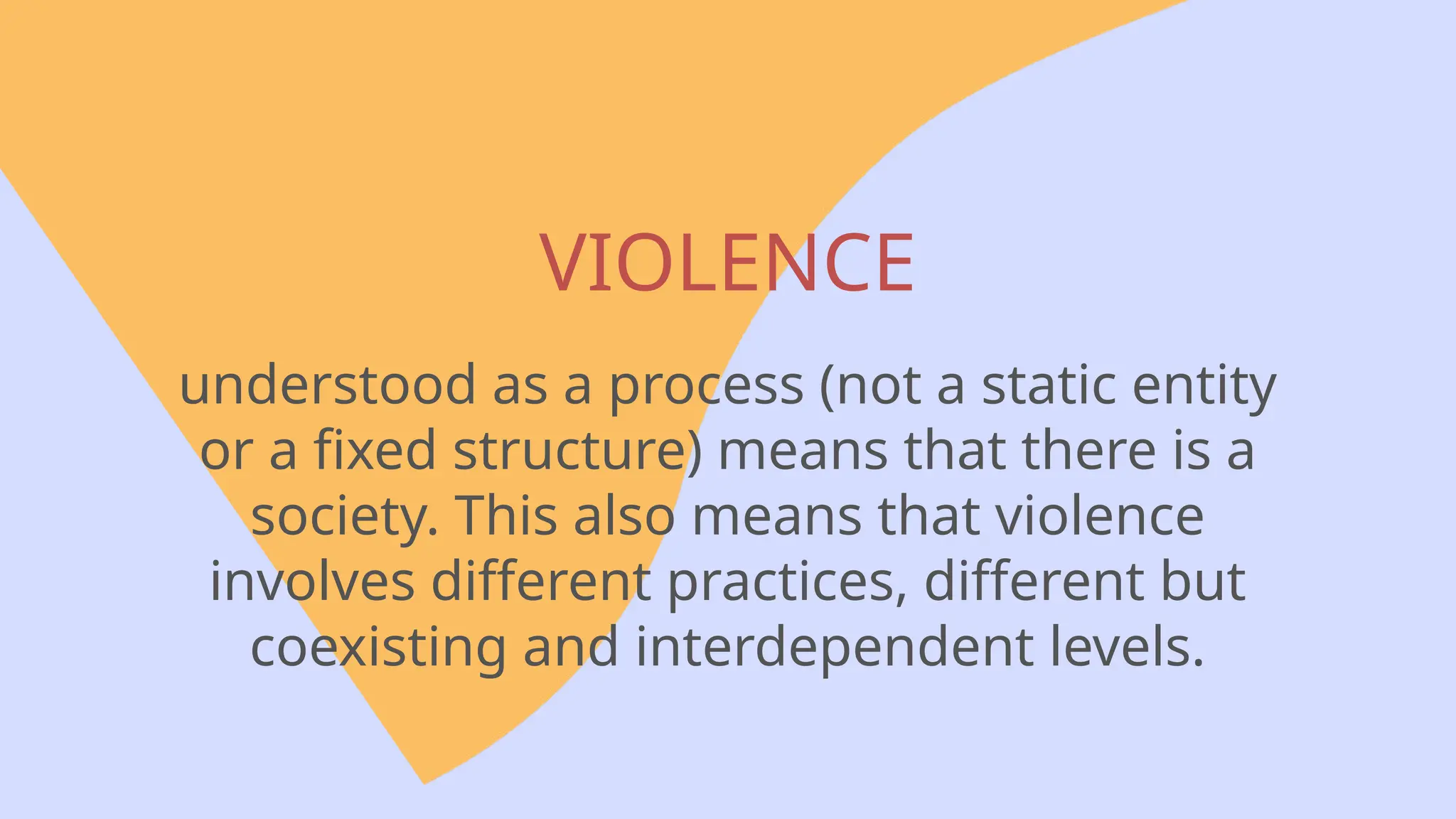 VIOLENCE

understood as a process (not a static entity or a fixed structure) means that there is a society. This also means that violence involves different practices, different but coexisting and interdependent levels.